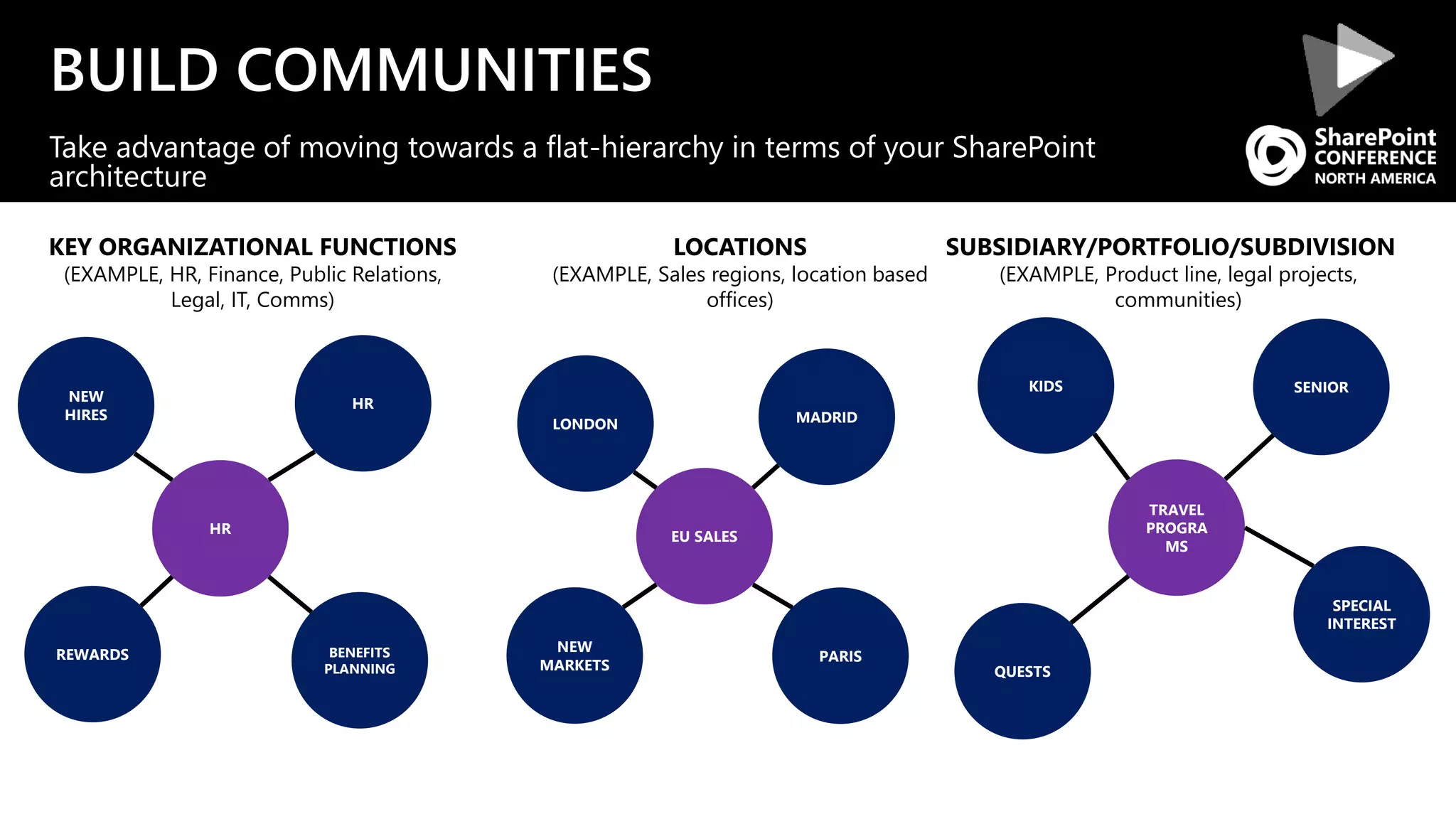 BUILD COMMUNITIES

Take advantage of moving towards a flat-hierarchy in terms of your SharePoint architecture

SharePoint CONFERENCE NORTH AMERICA

KEY ORGANIZATIONAL FUNCTIONS
(EXAMPLE, HR, Finance, Public Relations, Legal, IT, Comms)

NEW HIRES

HR

HR

REWARDS

BENEFITS PLANNING

LOCATIONS
(EXAMPLE, Sales regions, location based offices)

LONDON

MADRID

EU SALES

NEW MARKETS

PARIS

SUBSIDIARY/PORTFOLIO/SUBDIVISION
(EXAMPLE, Product line, legal projects, communities)

KIDS

SENIOR

TRAVEL PROGRA MS

SPECIAL INTEREST

QUESTS